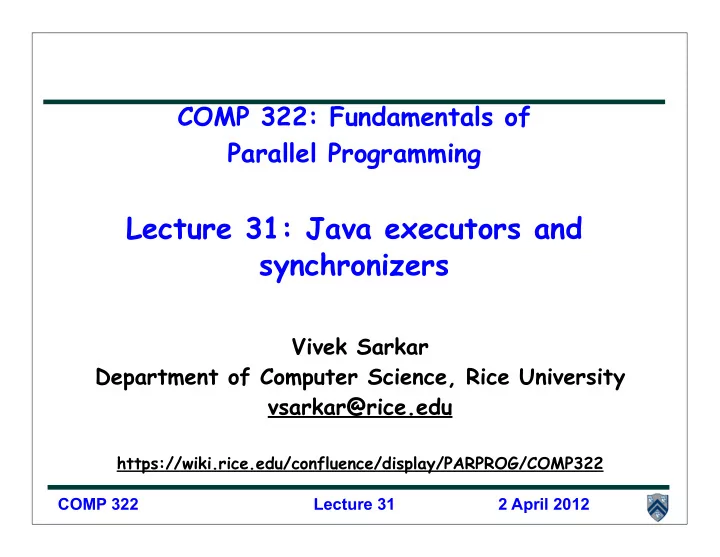 COMP 322: Fundamentals of Parallel Programming

Lecture 31: Java executors and synchronizers

Vivek Sarkar
Department of Computer Science, Rice University
vsarkar@rice.edu

https://wiki.rice.edu/confluence/display/PARPROG/COMP322

COMP 322 Lecture 31 2 April 2012